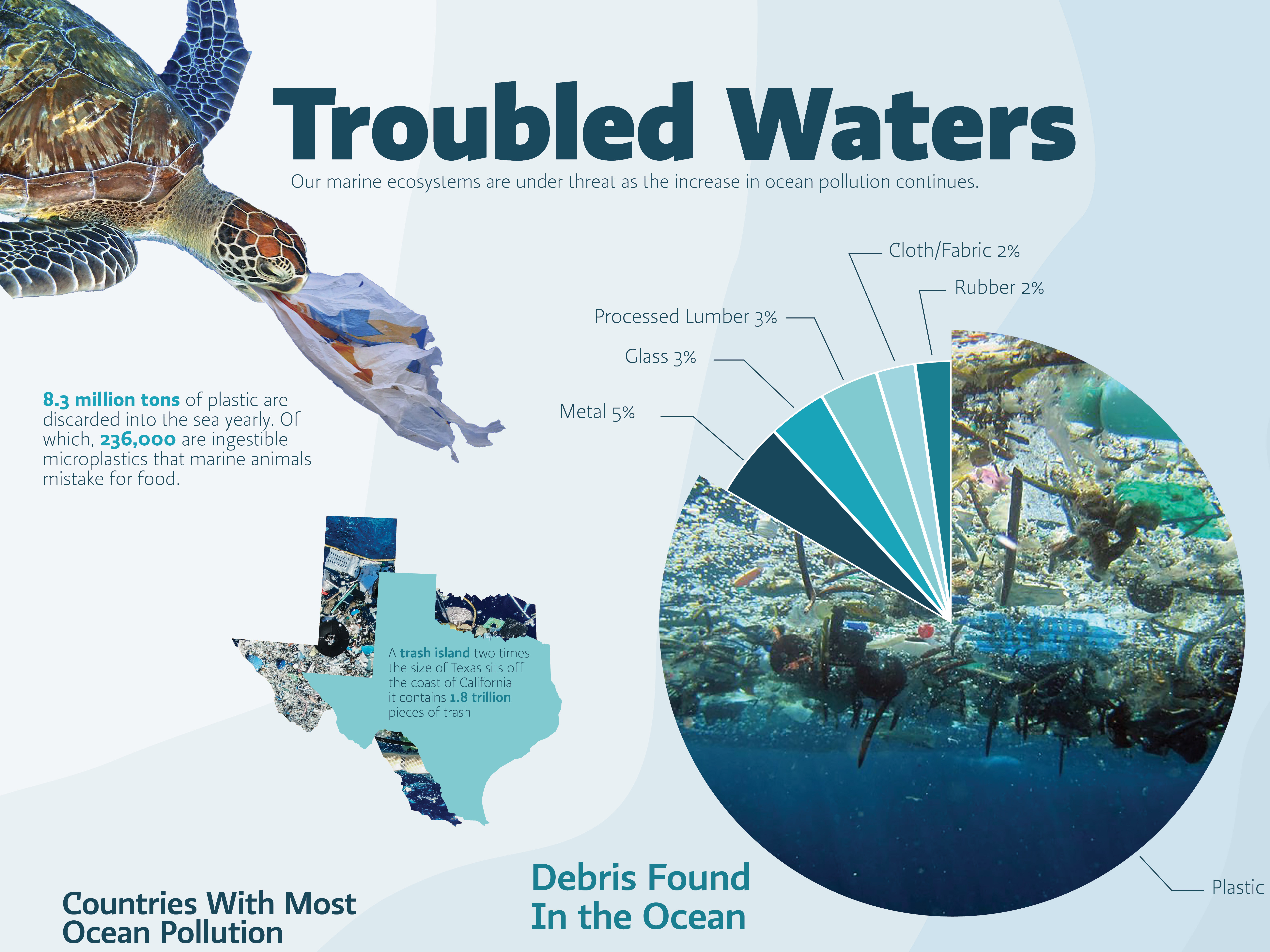 Troubled Waters

Our marine ecosystems are under threat as the increase in ocean pollution continues.

8.3 million tons of plastic are discarded into the sea yearly. Of which, 236,000 are ingestible microplastics that marine animals mistake for food.

A trash island two times the size of Texas sits off the coast of California it contains 1.8 trillion pieces of trash

Cloth/Fabric 2%
Rubber 2%
Processed Lumber 3%
Glass 3%
Metal 5%
Plastic

Countries With Most Ocean Pollution

Debris Found In the Ocean